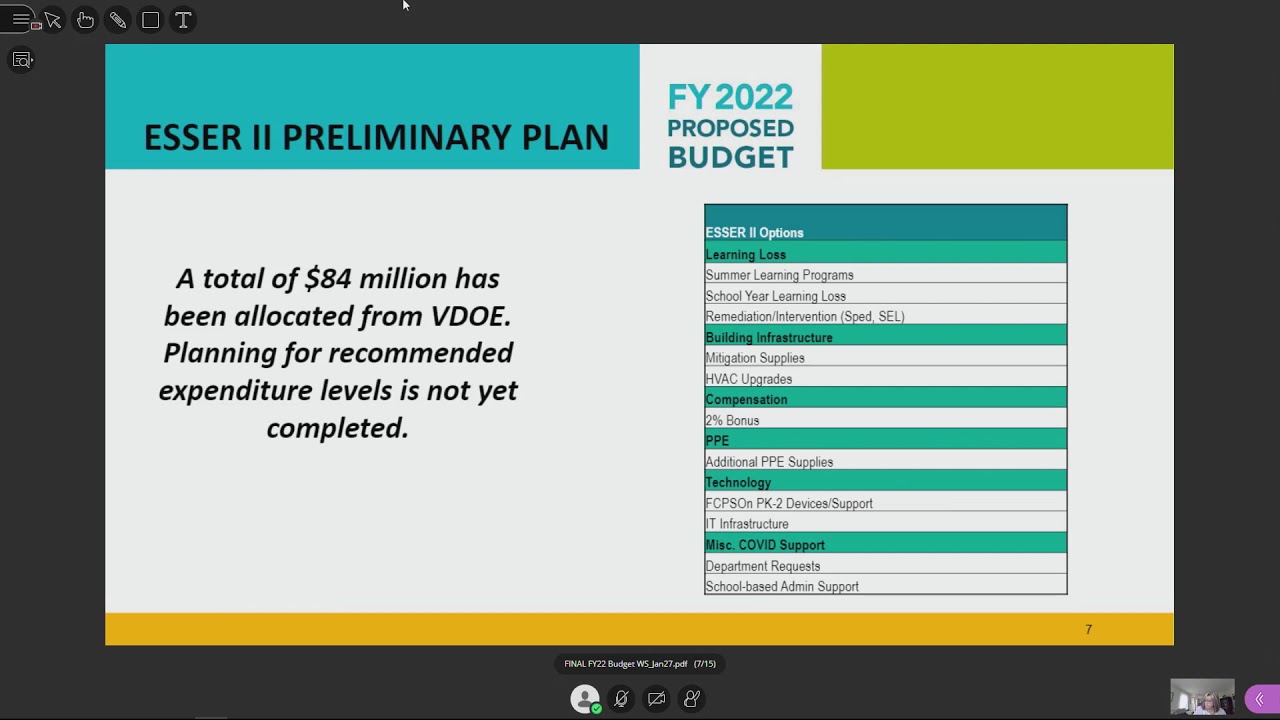 ESSER II PRELIMINARY PLAN

FY 2022 PROPOSED BUDGET

A total of $84 million has been allocated from VDOE. Planning for recommended expenditure levels is not yet completed.

| ESSER II Options |
|---|
| Learning Loss |
| Summer Learning Programs |
| School Year Learning Loss |
| Remediation/Intervention (Sped, SEL) |
| Building Infrastructure |
| Mitigation Supplies |
| HVAC Upgrades |
| Compensation |
| 2% Bonus |
| PPE |
| Additional PPE Supplies |
| Technology |
| FCPSOn PK-2 Devices/Support |
| IT Infrastructure |
| Misc. COVID Support |
| Department Requests |
| School-based Admin Support |

7

FINAL FY22 Budget WS_Jan27.pdf (7/15)